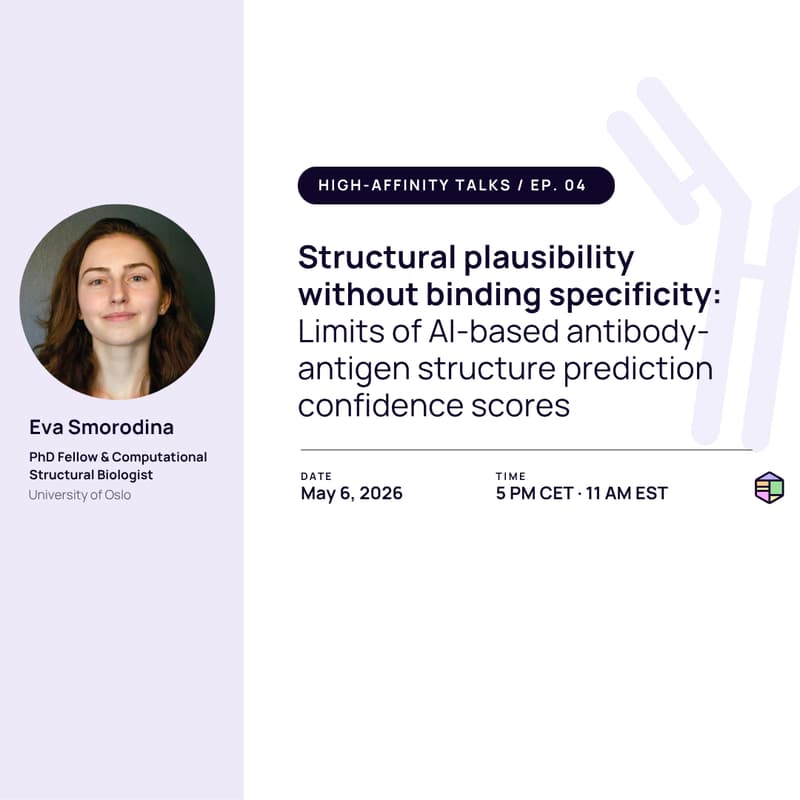 Eva Smorodina

PhD Fellow & Computational Structural Biologist

University of Oslo

HIGH-AFFINITY TALKS / EP. 04

Structural plausibility without binding specificity: Limits of AI-based antibody-antigen structure prediction confidence scores

DATE
May 6, 2026

TIME
5 PM CET · 11 AM EST